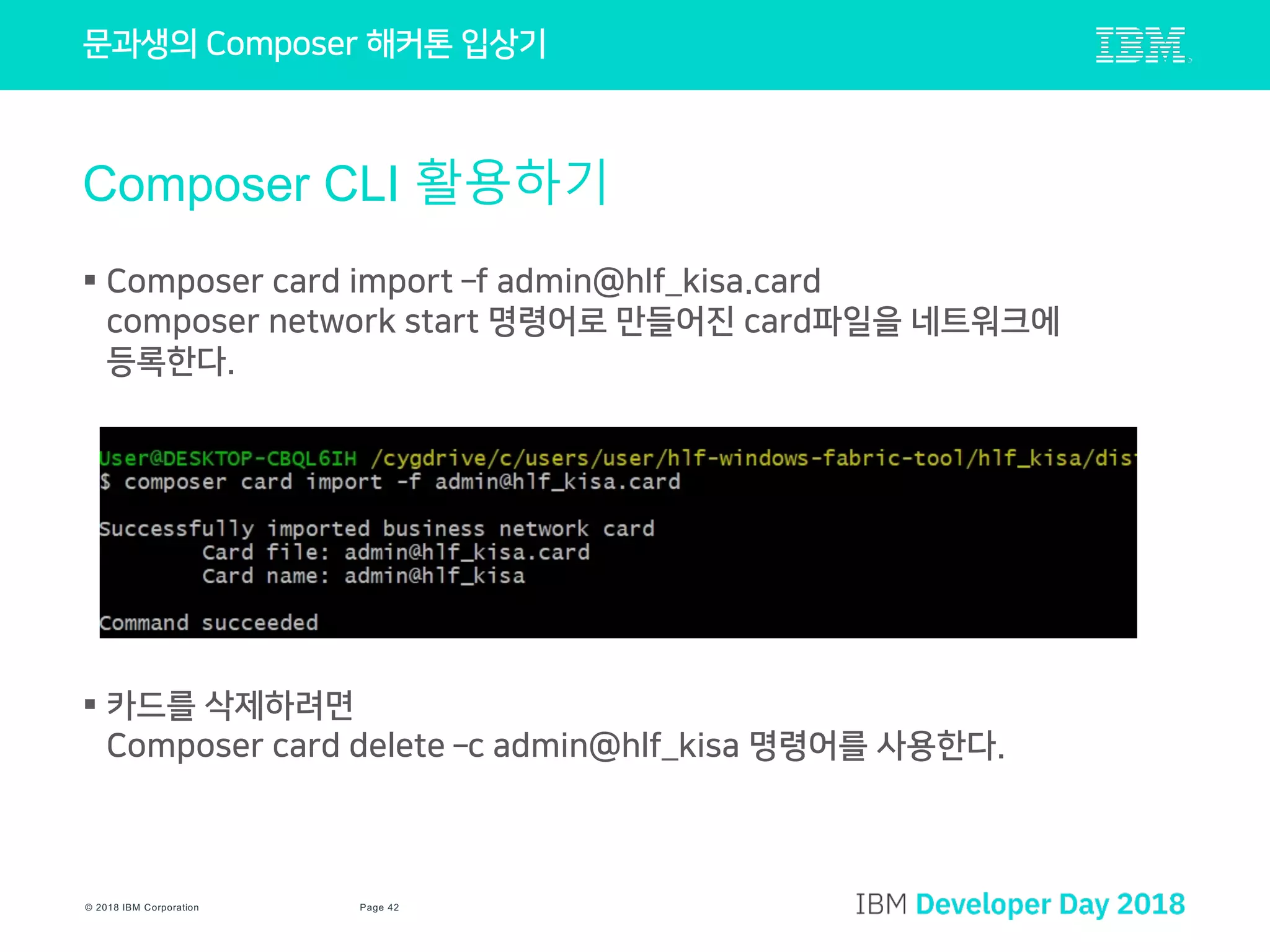 문과생의 Composer 해커톤 입상기

IBM

Composer CLI 활용하기

▪ Composer card import –f admin@hlf_kisa.card composer network start 명령어로 만들어진 card파일을 네트워크에 등록한다.

User@DESKTOP-CBQL6IH /cygdrive/c/users/user/hlf-windows-fabric-tool/hlf_kisa/dis
$ composer card import -f admin@hlf_kisa.card

Successfully imported business network card
Card file: admin@hlf_kisa.card
Card name: admin@hlf_kisa

Command succeeded

▪ 카드를 삭제하려면 Composer card delete –c admin@hlf_kisa 명령어를 사용한다.

© 2018 IBM Corporation

Page 42

IBM Developer Day 2018